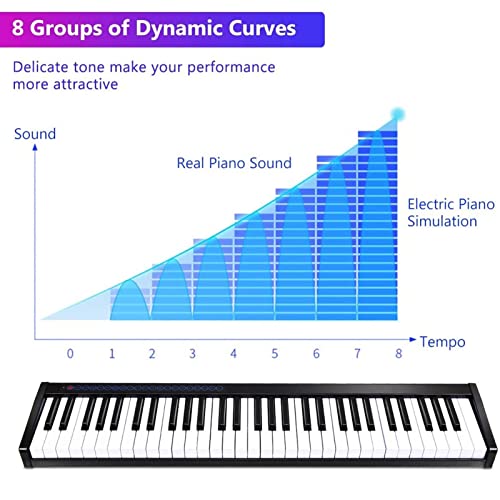 8 Groups of Dynamic Curves

Delicate tone make your performance more attractive

Sound

Real Piano Sound

Electric Piano Simulation

Tempo

0 1 2 3 4 5 6 7 8